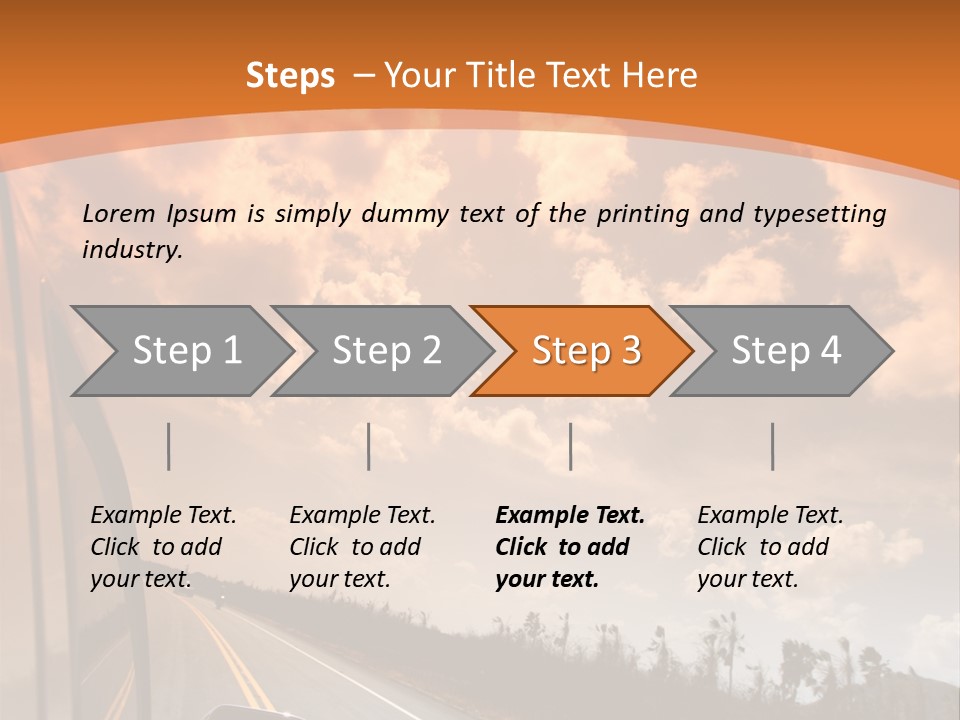 Steps – Your Title Text Here

Lorem Ipsum is simply dummy text of the printing and typesetting industry.

Step 1

Step 2

Step 3

Step 4

Example Text. Click to add your text.

Example Text. Click to add your text.

Example Text. Click to add your text.

Example Text. Click to add your text.